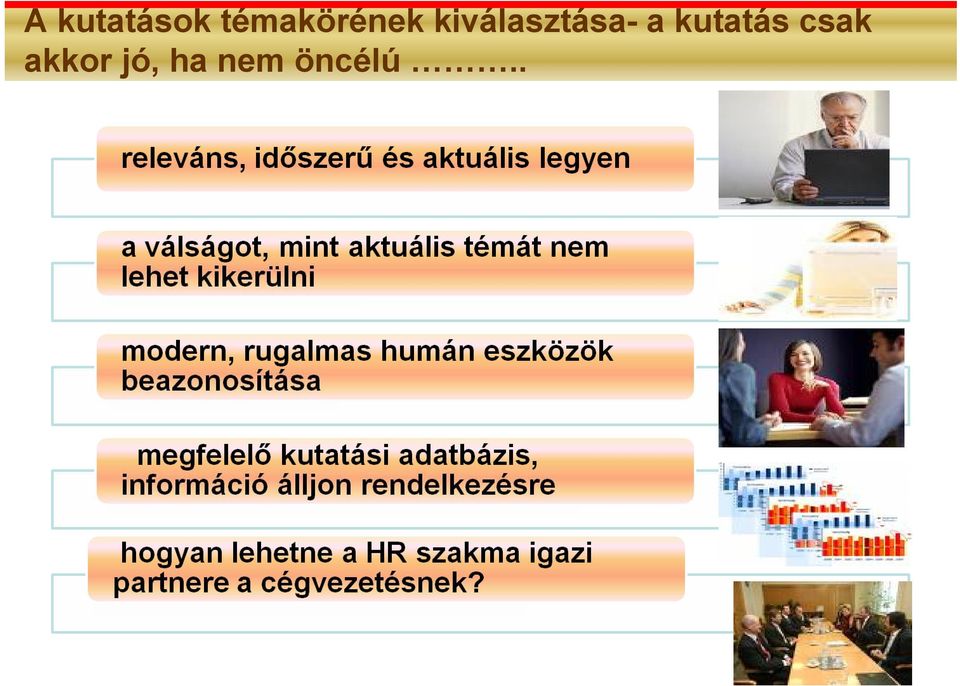 A kutatások témakörének kiválasztása- a kutatás csak akkor jó, ha nem öncélú ………..

releváns, időszerű és aktuális legyen

a válságot, mint aktuális témát nem lehet kikerülni

modern, rugalmas humán eszközök beazonosítása

megfelelő kutatási adatbázis, információ álljon rendelkezésre

hogyan lehetne a HR szakma igazi partnere a cégvezetésnek?